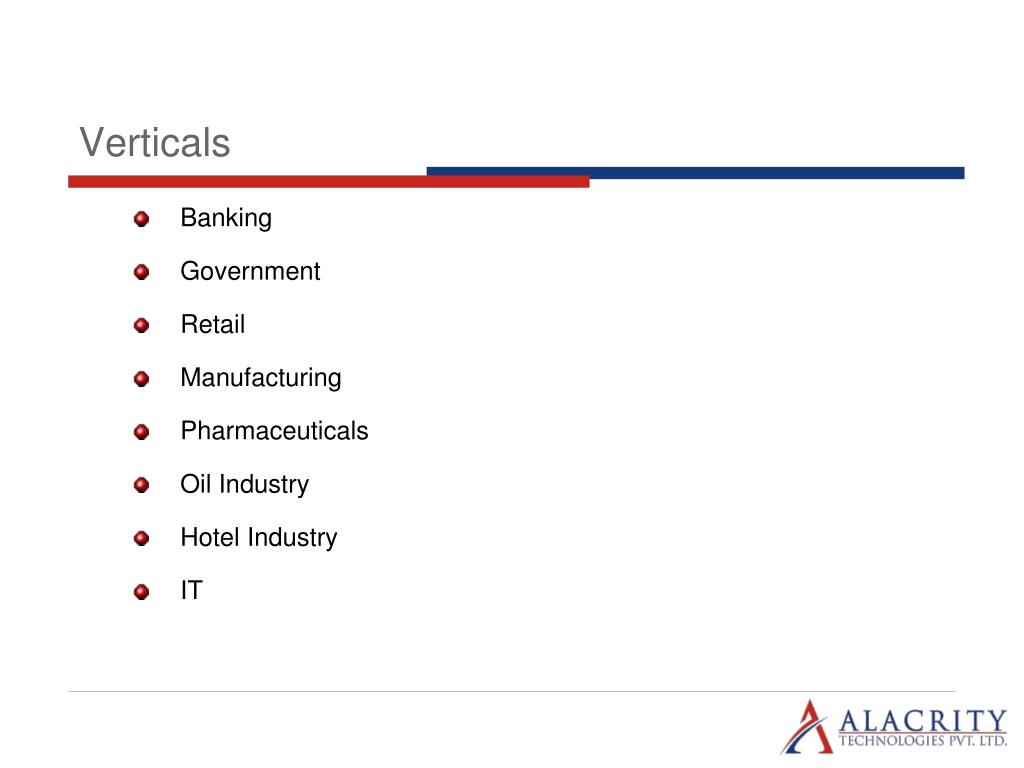 Verticals

Banking

Government

Retail

Manufacturing

Pharmaceuticals

Oil Industry

Hotel Industry

IT

ALACRITY
TECHNOLOGIES PVT. LTD.